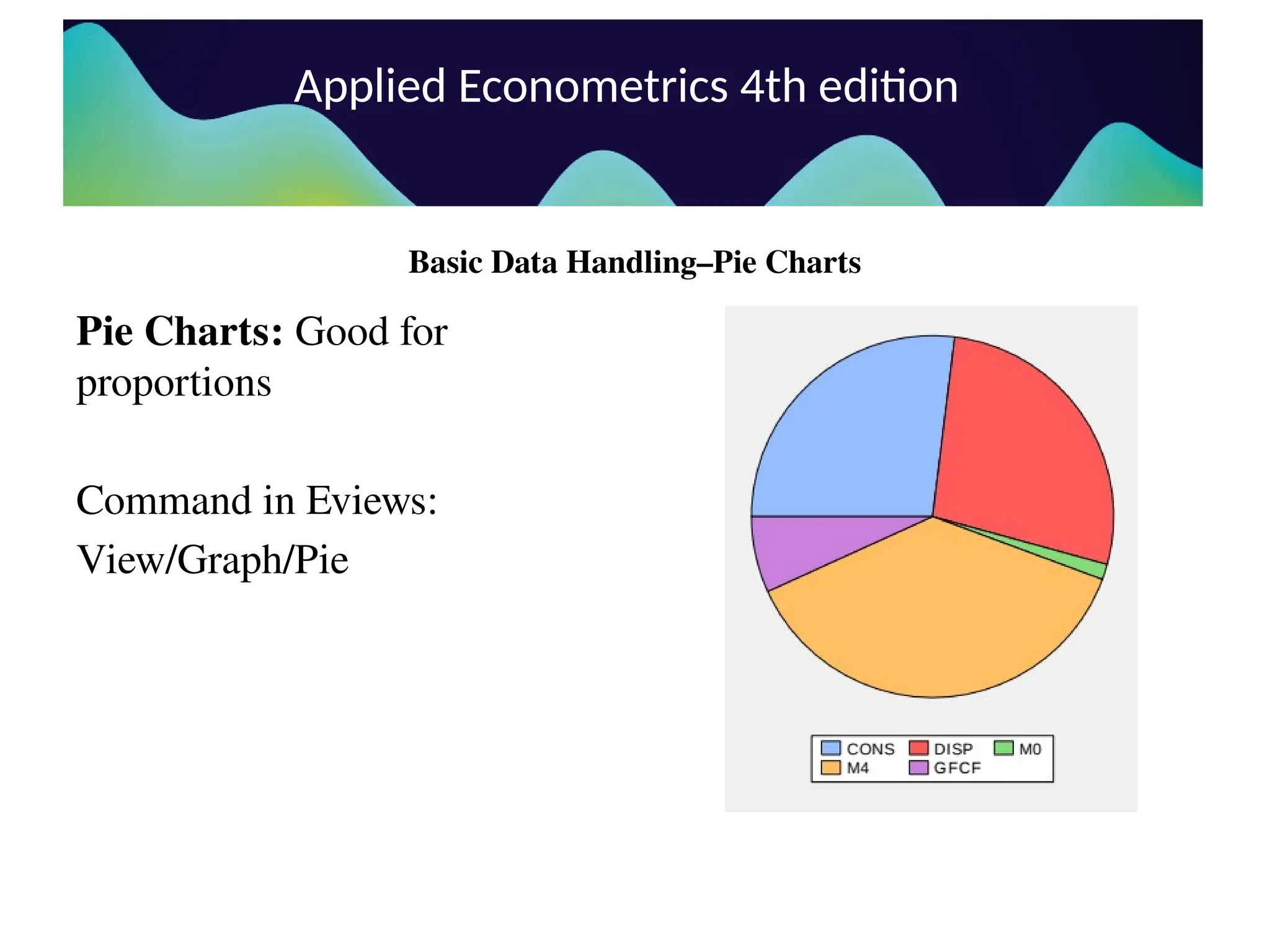 Applied Econometrics 4th edition

Basic Data Handling–Pie Charts

Pie Charts: Good for proportions

Command in Eviews:

View/Graph/Pie

CONS DISP M0
M4 GFCF